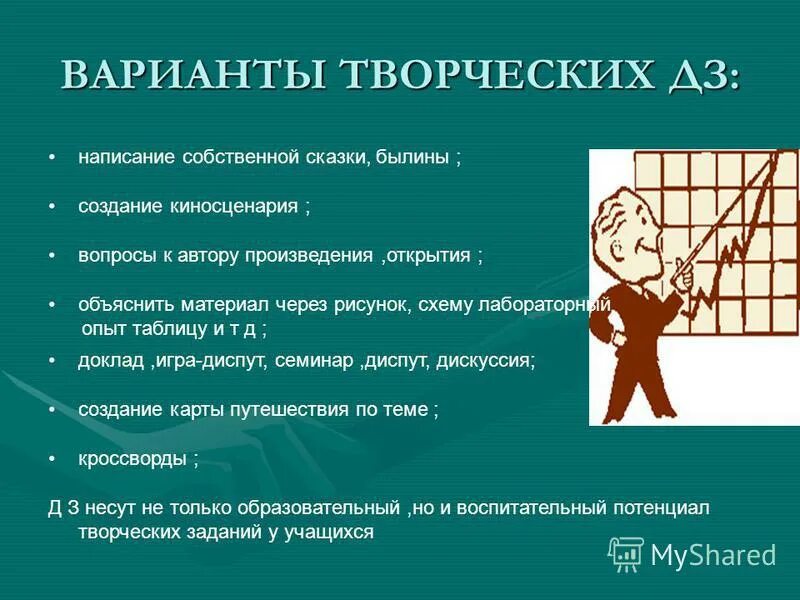 ВАРИАНТЫ ТВОРЧЕСКИХ ДЗ:

• написание собственной сказки, былины ;

• создание киносценария ;

• вопросы к автору произведения ,открытия ;

• объяснить материал через рисунок, схему лабораторный опыт таблицу и т д ;

• доклад ,игра-диспут, семинар ,диспут, дискуссия;

• создание карты путешествия по теме ;

• кроссворды ;

Д З несут не только образовательный ,но и воспитательный потенциал творческих заданий у учащихся

MyShared